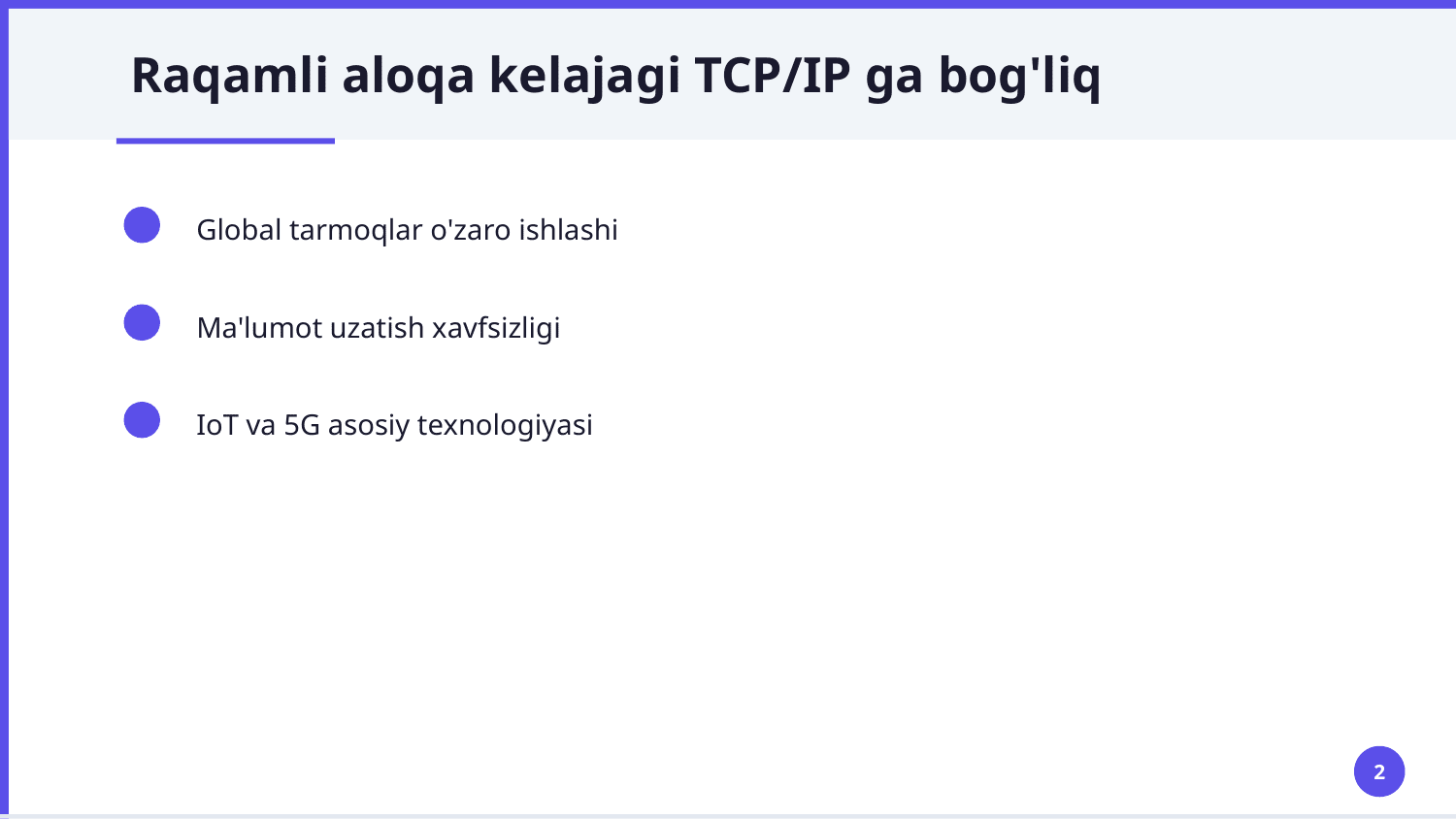 Raqamli aloqa kelajagi TCP/IP ga bog'liq

Global tarmoqlar o'zaro ishlashi

Ma'lumot uzatish xavfsizligi

IoT va 5G asosiy texnologiyasi

2